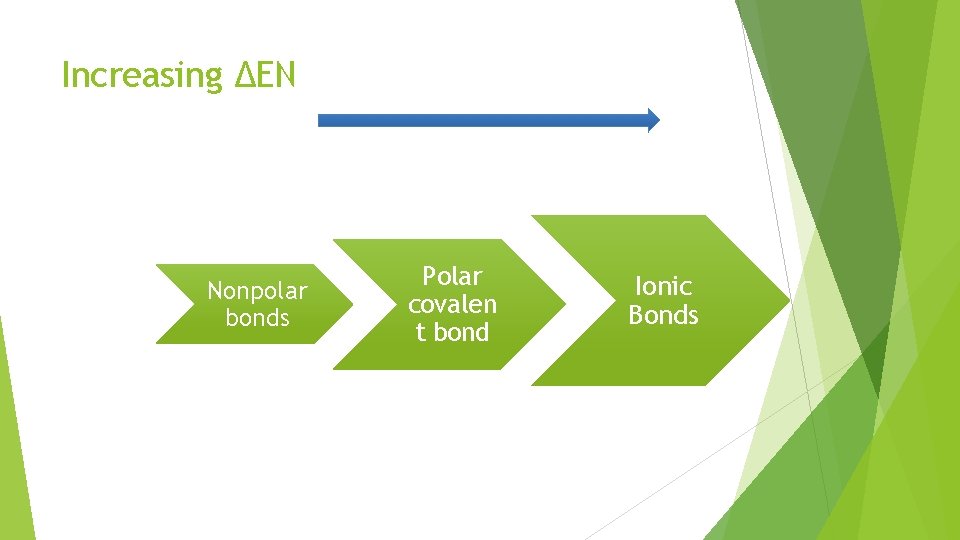 Increasing ΔEN

Nonpolar bonds

Polar covalen t bond

Ionic Bonds